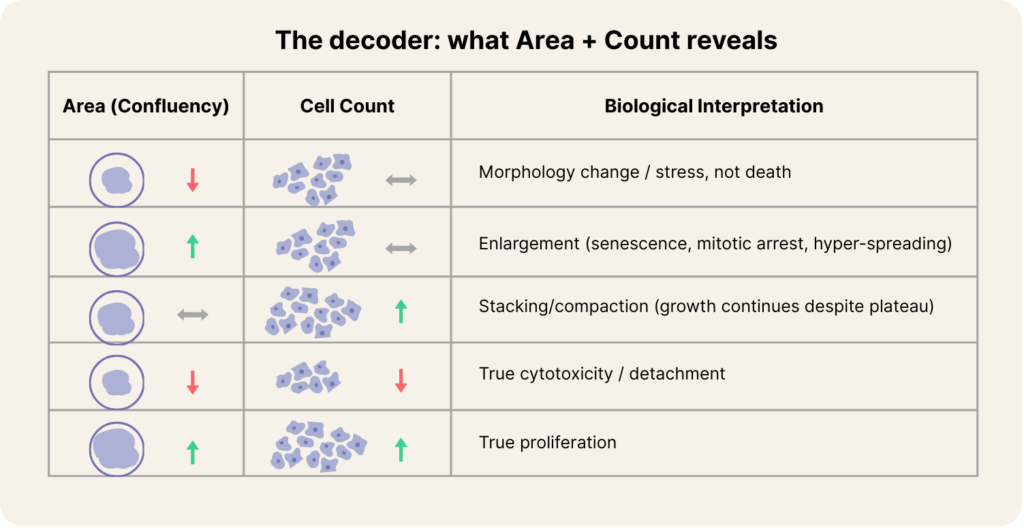 The decoder: what Area + Count reveals

| Area (Confluency) | Cell Count | Biological Interpretation |
|---|---|---|
| ↓ | ↔ | Morphology change / stress, not death |
| ↑ | ↔ | Enlargement (senescence, mitotic arrest, hyper-spreading) |
| ↔ | ↑ | Stacking/compaction (growth continues despite plateau) |
| ↓ | ↓ | True cytotoxicity / detachment |
| ↑ | ↑ | True proliferation |